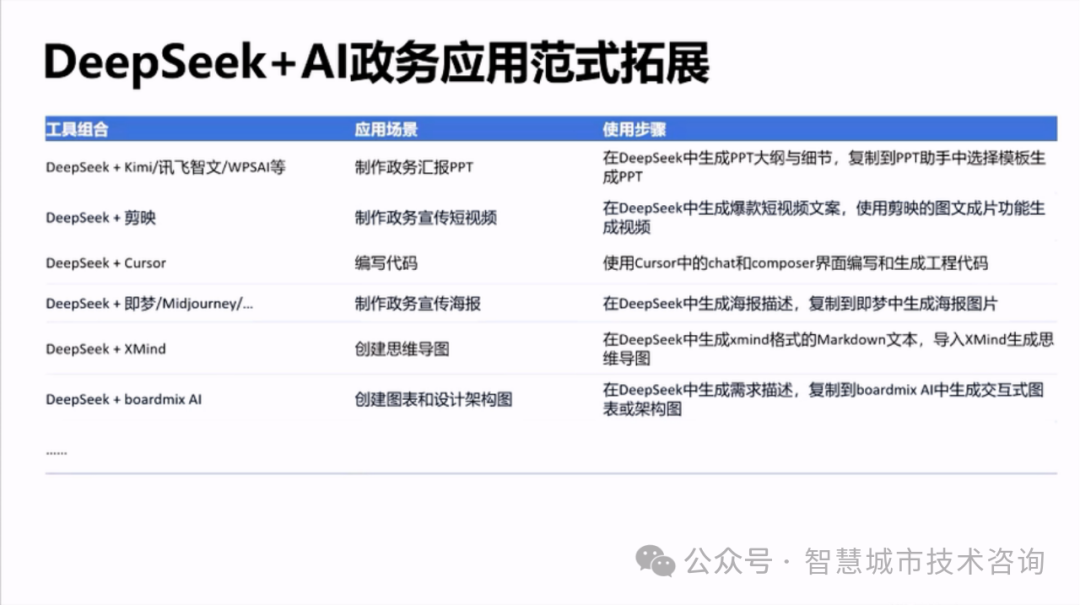 DeepSeek+AI政务应用范式拓展

| 工具组合 | 应用场景 | 使用步骤 |
|---|---|---|
| DeepSeek + Kimi/讯飞智文/WPSAI等 | 制作政务汇报PPT | 在DeepSeek中生成PPT大纲与细节，复制到PPT助手中选择模板生成PPT |
| DeepSeek + 剪映 | 制作政务宣传短视频 | 在DeepSeek中生成爆款短视频文案，使用剪映的图文成片功能生成视频 |
| DeepSeek + Cursor | 编写代码 | 使用Cursor中的chat和composer界面编写和生成工程代码 |
| DeepSeek + 即梦/Midjourney/... | 制作政务宣传海报 | 在DeepSeek中生成海报描述，复制到即梦中生成海报图片 |
| DeepSeek + XMind | 创建思维导图 | 在DeepSeek中生成xmind格式的Markdown文本，导入XMind生成思维导图 |
| DeepSeek + boardmix AI | 创建图表和设计架构图 | 在DeepSeek中生成需求描述，复制到boardmix AI中生成交互式图表或架构图 |
| ...... | | |

公众号 · 智慧城市技术咨询